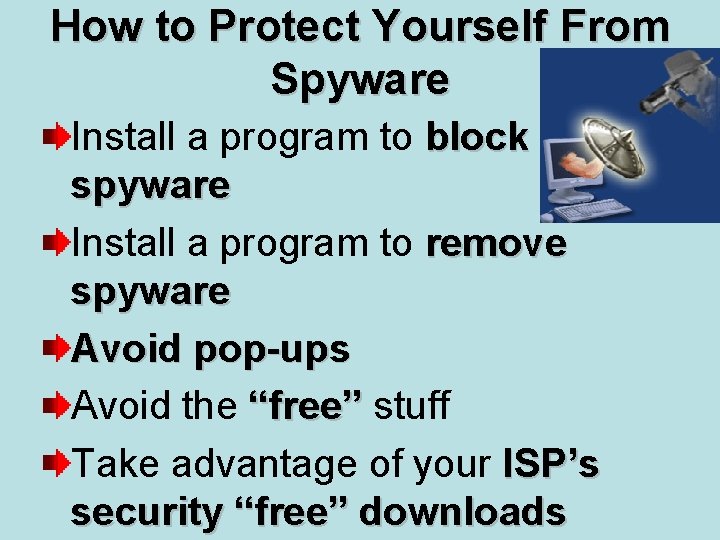 How to Protect Yourself From Spyware

Install a program to block spyware

Install a program to remove spyware

Avoid pop-ups

Avoid the “free” stuff

Take advantage of your ISP’s security “free” downloads